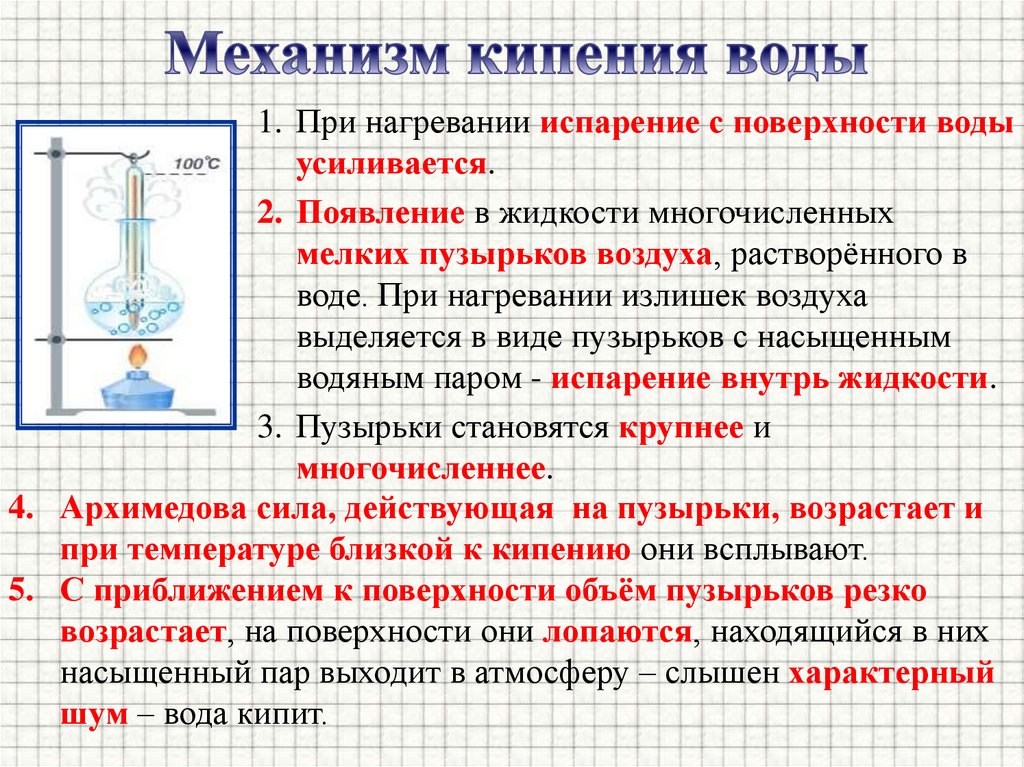 Механизм кипения воды

100°C

1. При нагревании испарение с поверхности воды усиливается.

2. Появление в жидкости многочисленных мелких пузырьков воздуха, растворённого в воде. При нагревании излишек воздуха выделяется в виде пузырьков с насыщенным водяным паром - испарение внутрь жидкости.

3. Пузырьки становятся крупнее и многочисленнее.

4. Архимедова сила, действующая на пузырьки, возрастает и при температуре близкой к кипению они всплывают.

5. С приближением к поверхности объём пузырьков резко возрастает, на поверхности они лопаются, находящийся в них насыщенный пар выходит в атмосферу – слышен характерный шум – вода кипит.